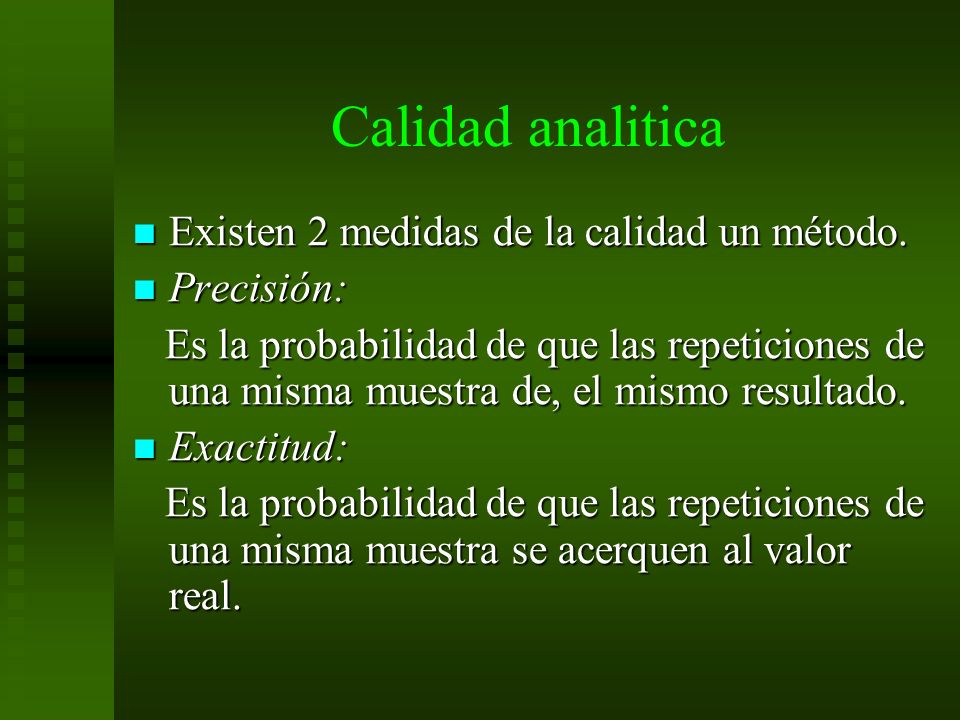 Calidad analitica

Existen 2 medidas de la calidad un método.

Precisión:

Es la probabilidad de que las repeticiones de una misma muestra de, el mismo resultado.

Exactitud:

Es la probabilidad de que las repeticiones de una misma muestra se acerquen al valor real.